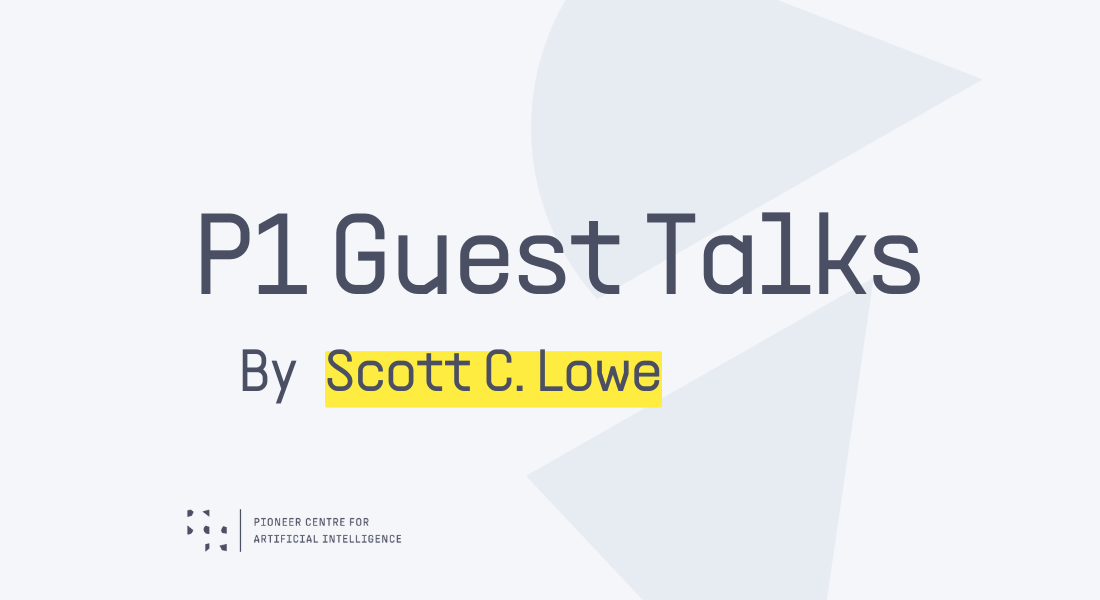 P1 Guest Talks

By Scott C. Lowe

PIONEER CENTRE FOR ARTIFICIAL INTELLIGENCE